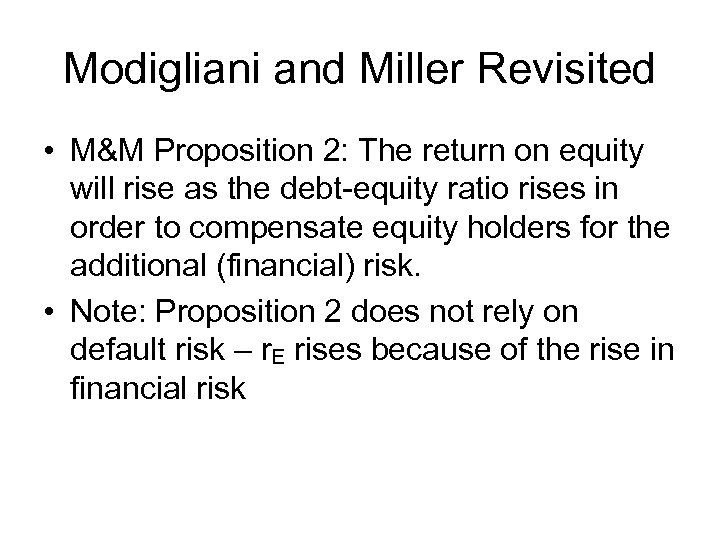 Modigliani and Miller Revisited

• M&M Proposition 2: The return on equity will rise as the debt-equity ratio rises in order to compensate equity holders for the additional (financial) risk.

• Note: Proposition 2 does not rely on default risk – $r_E$ rises because of the rise in financial risk